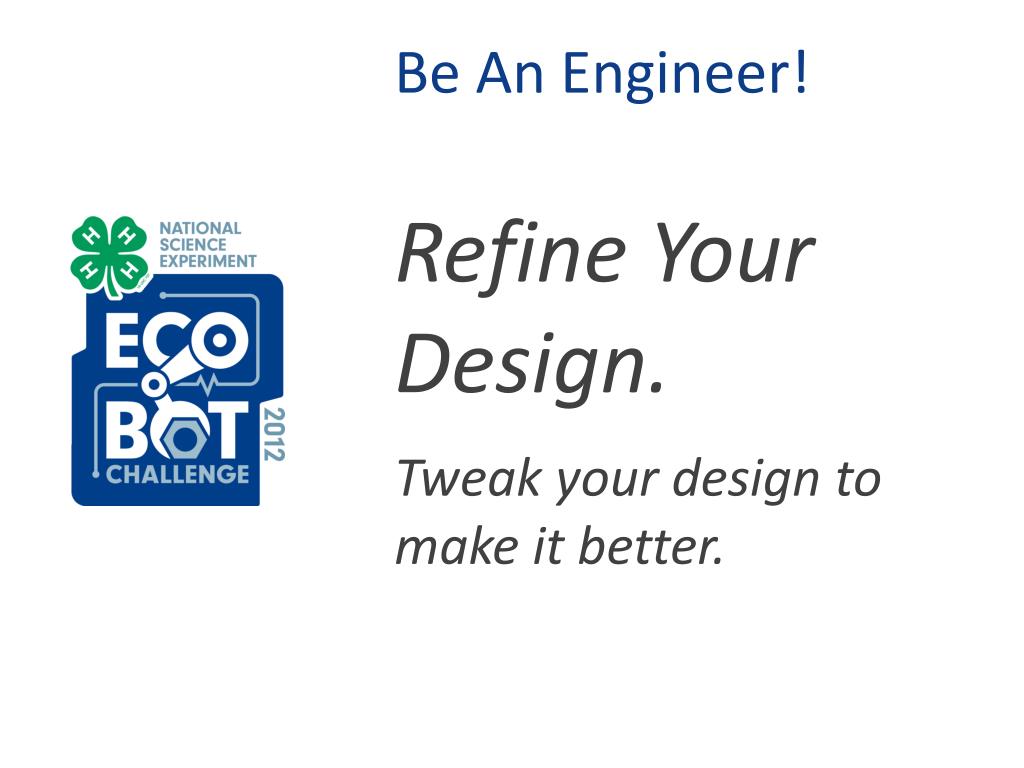 Be An Engineer!

H H H H

NATIONAL SCIENCE EXPERIMENT

ECO BOT CHALLENGE

2012

Refine Your Design.

Tweak your design to make it better.